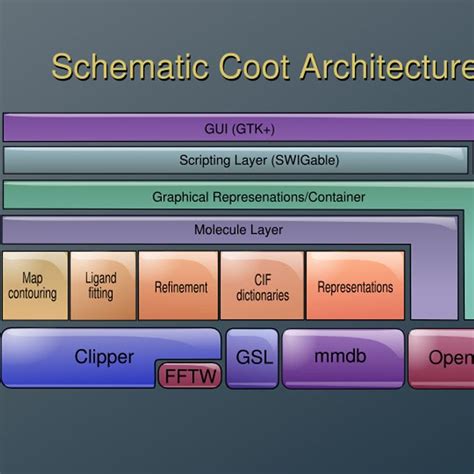 Schematic Coot Architecture

GUI (GTK+)

Scripting Layer (SWIGable)

Graphical Represenations/Container

Molecule Layer

Map contouring

Ligand fitting

Refinement

CIF dictionaries

Representations

Clipper

FFTW

GSL

mmdb

Open